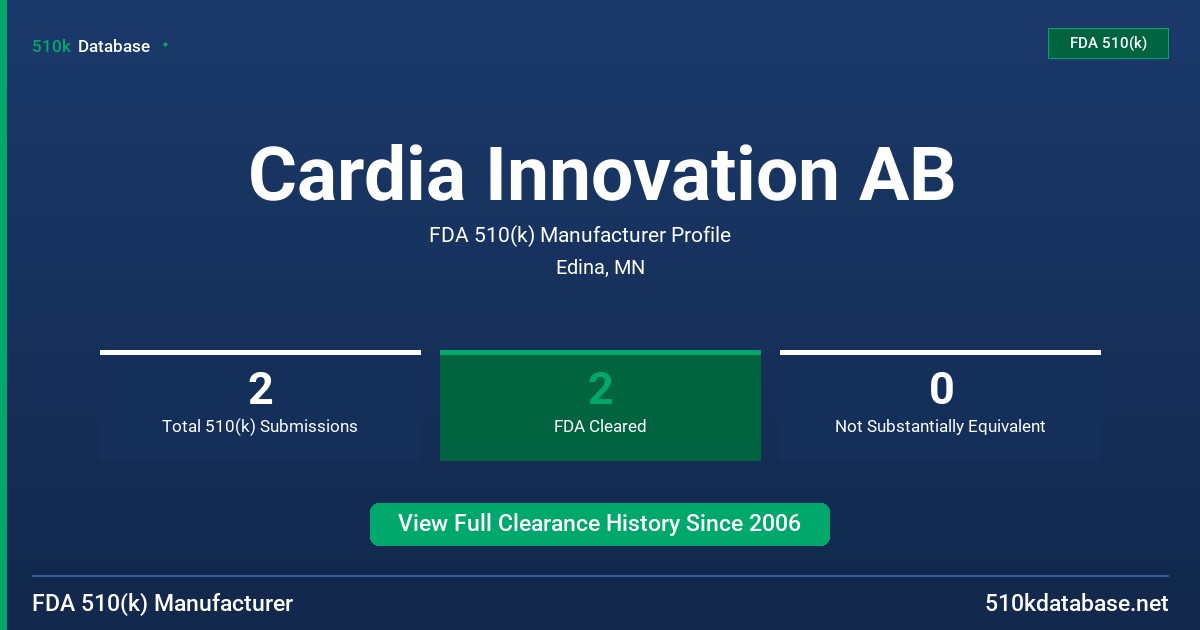 510k Database

FDA 510(k)

Cardia Innovation AB

FDA 510(k) Manufacturer Profile

Edina, MN

2
Total 510(k) Submissions

2
FDA Cleared

0
Not Substantially Equivalent

View Full Clearance History Since 2006

FDA 510(k) Manufacturer

510kdatabase.net